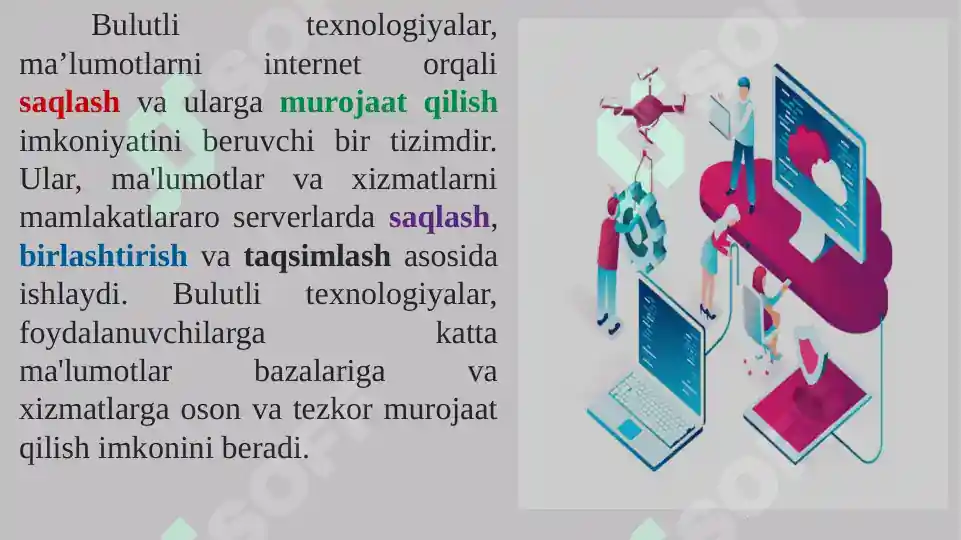 Bulutli texnologiyalar, ma’lumotlarni internet orqali saqlash va ularga murojaat qilish imkoniyatini beruvchi bir tizimdir. Ular, ma'lumotlar va xizmatlarni mamlakatlararo serverlarda saqlash, birlashtirish va taqsimlash asosida ishlaydi. Bulutli texnologiyalar, foydalanuvchilarga katta ma'lumotlar bazalariga va xizmatlarga oson va tezkor murojaat qilish imkonini beradi.